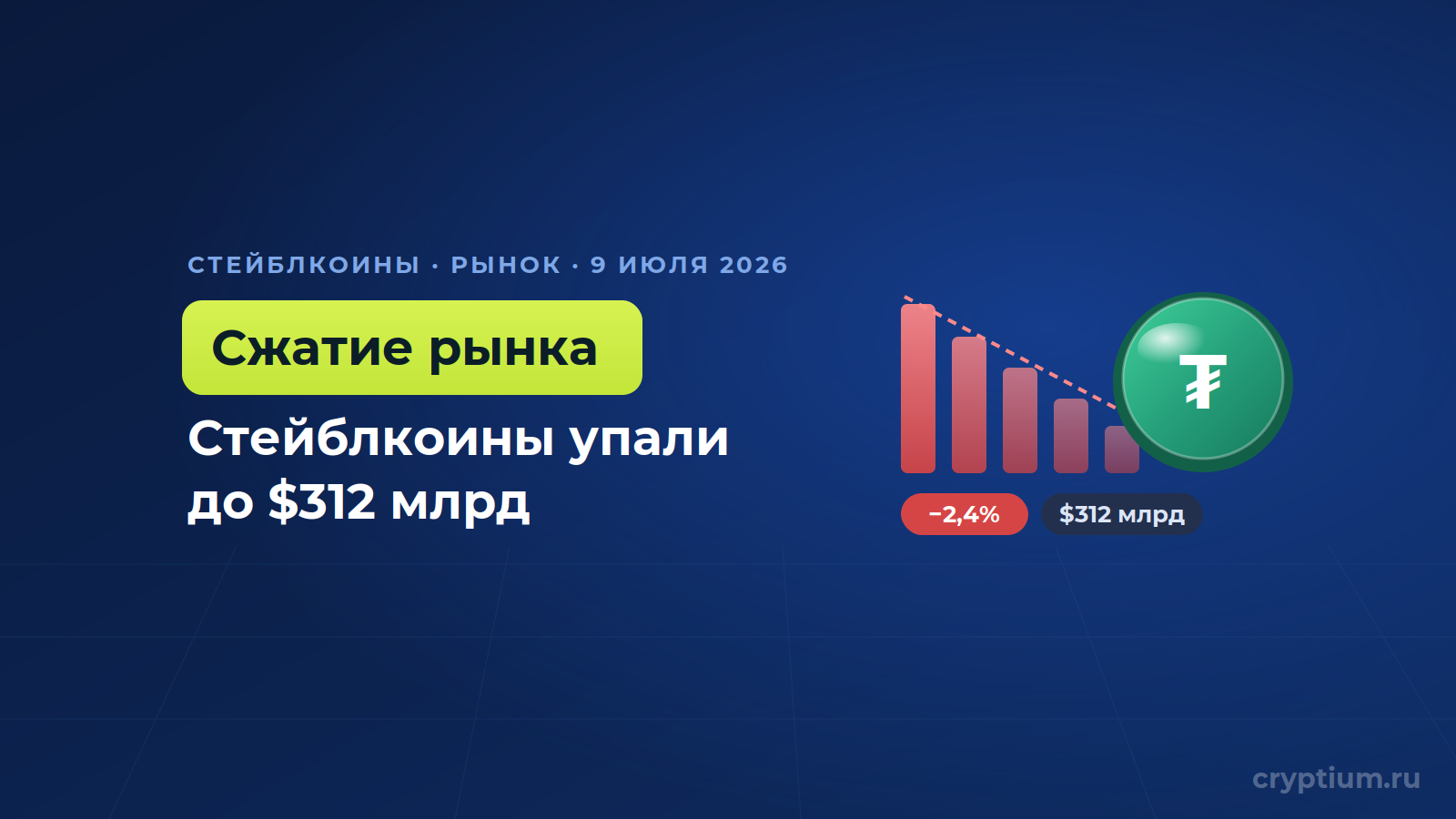 СТЕЙБЛКОИНЫ · РЫНОК · 9 ИЮЛЯ 2026

Сжатие рынка

Стейблкоины упали до \$312 млрд

₮

−2,4%

\$312 млрд

cryptium.ru